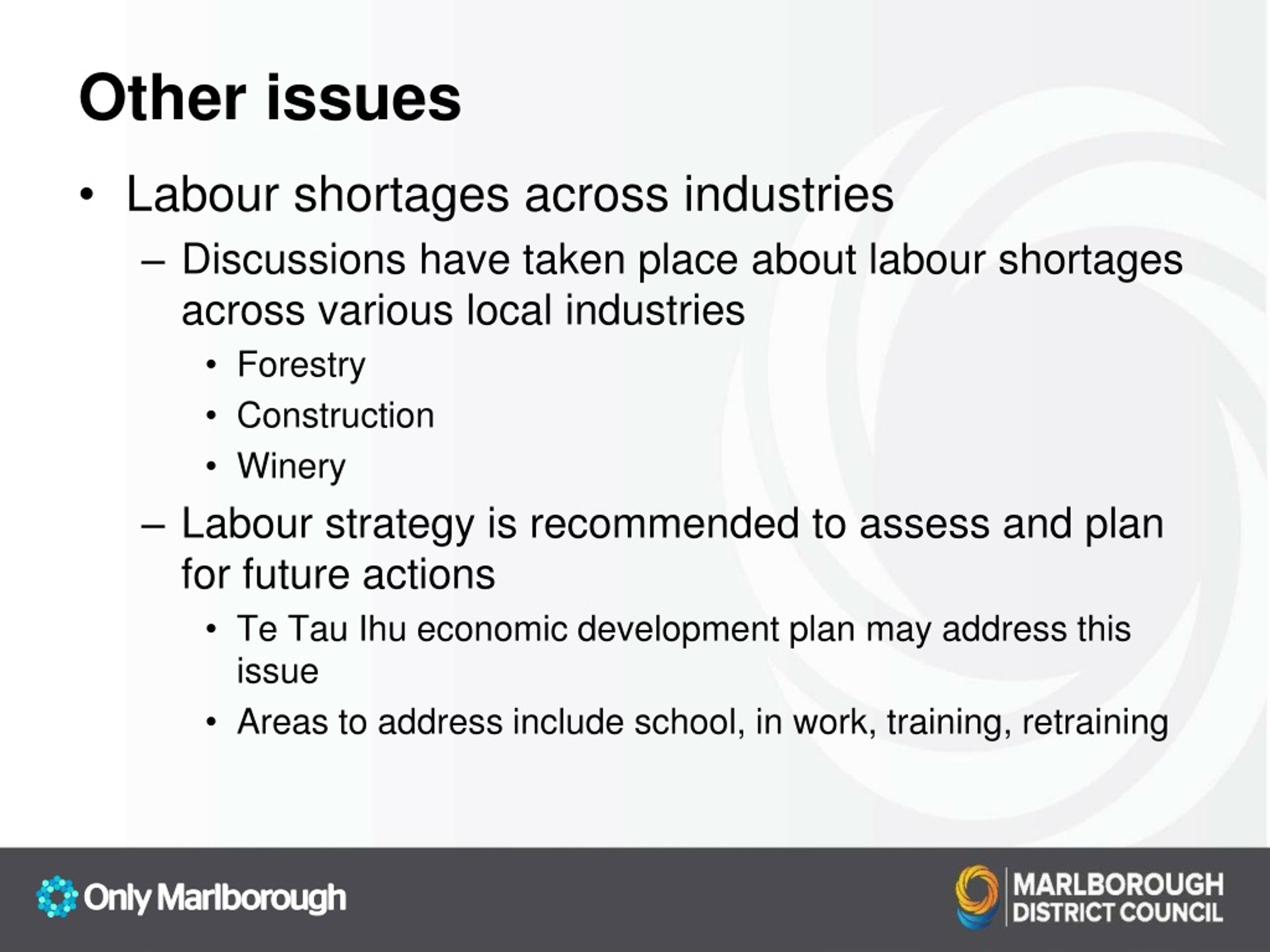 Other issues

• Labour shortages across industries
– Discussions have taken place about labour shortages across various local industries
• Forestry
• Construction
• Winery
– Labour strategy is recommended to assess and plan for future actions
• Te Tau Ihu economic development plan may address this issue
• Areas to address include school, in work, training, retraining

Only Marlborough

MARLBOROUGH DISTRICT COUNCIL